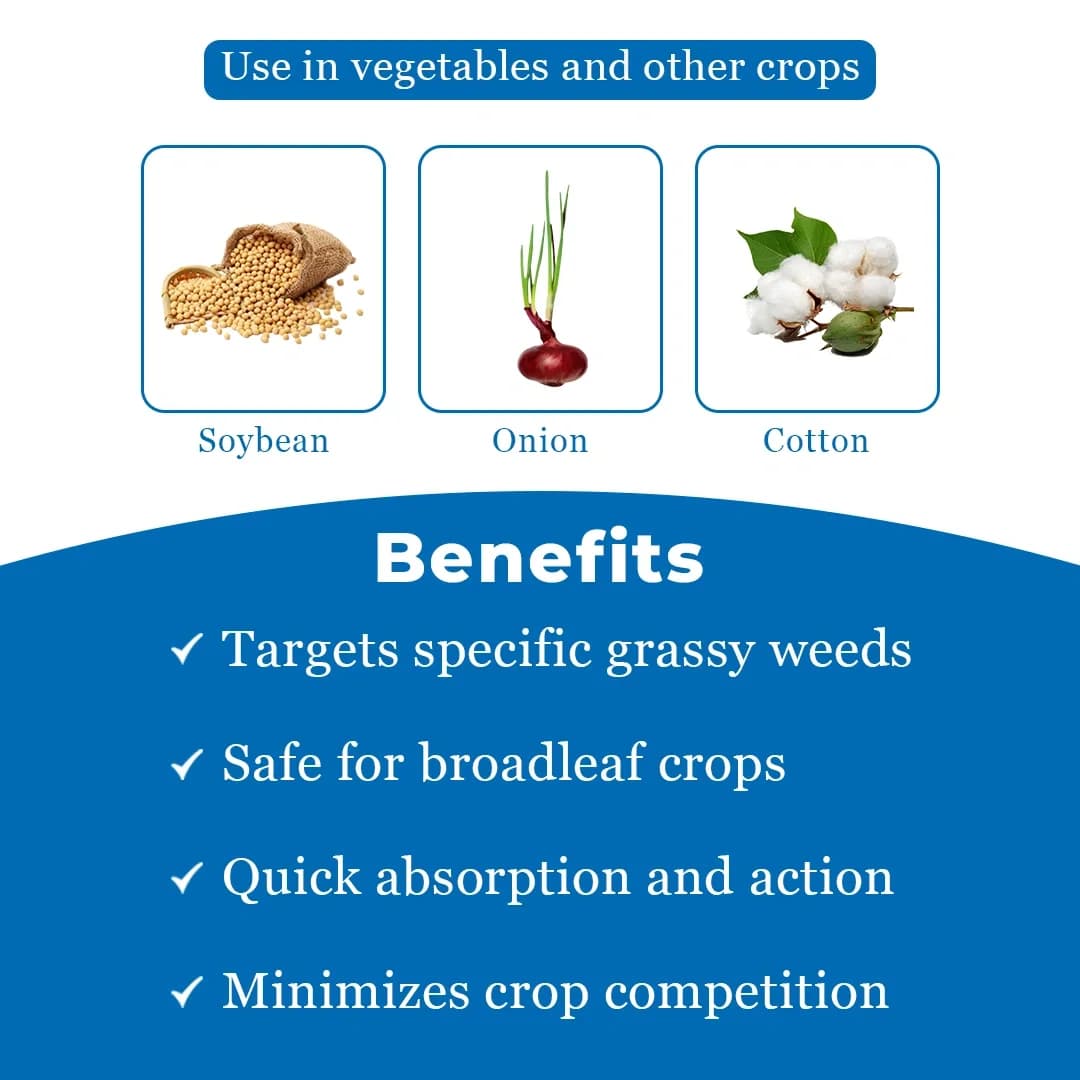 Use in vegetables and other crops

Soybean

Onion

Cotton

Benefits

✓ Targets specific grassy weeds

✓ Safe for broadleaf crops

✓ Quick absorption and action

✓ Minimizes crop competition